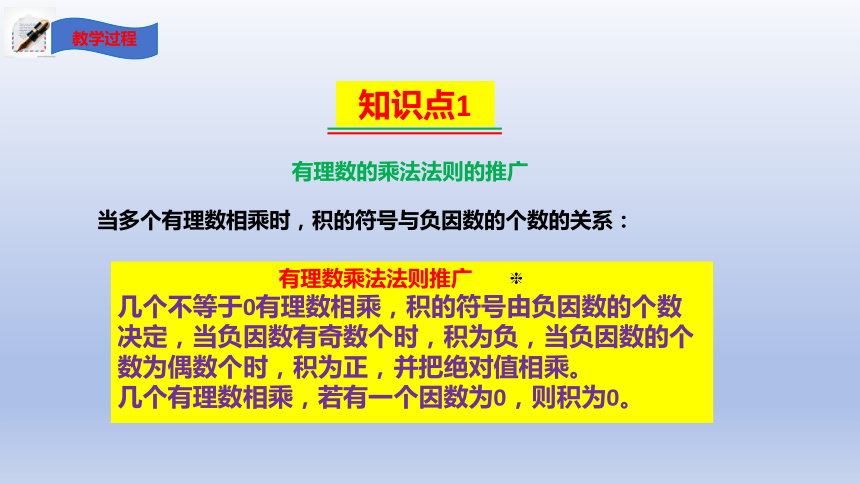 教学过程

知识点1

有理数的乘法法则的推广

当多个有理数相乘时，积的符号与负因数的个数的关系：

有理数乘法法则推广

几个不等于0有理数相乘，积的符号由负因数的个数决定，当负因数有奇数个时，积为负，当负因数的个数为偶数个时，积为正，并把绝对值相乘。
几个有理数相乘，若有一个因数为0，则积为0。